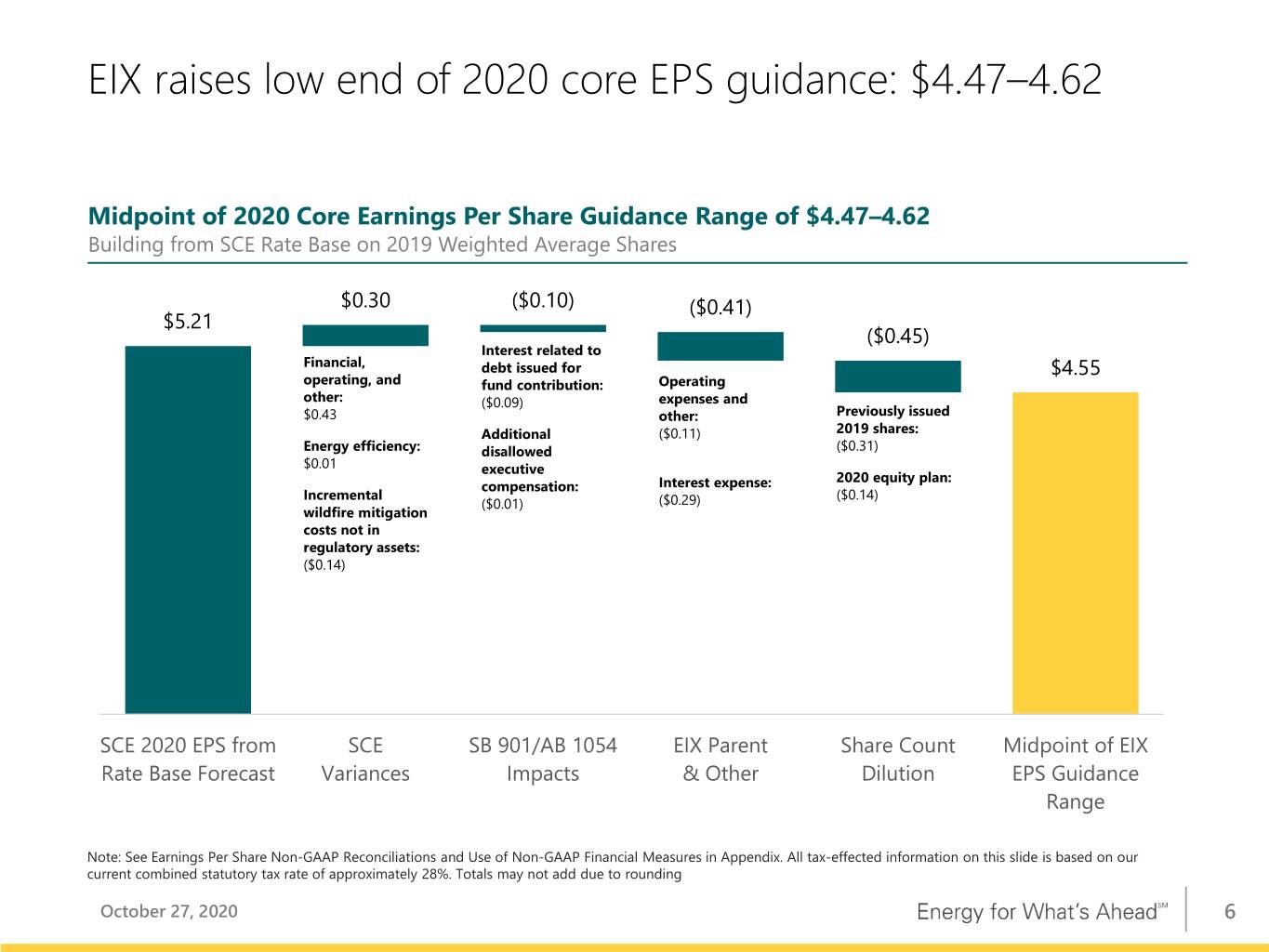 EIX raises low end of 2020 core EPS guidance: $4.47–4.62

Midpoint of 2020 Core Earnings Per Share Guidance Range of $4.47–4.62

Building from SCE Rate Base on 2019 Weighted Average Shares

$5.21

$0.30

Financial, operating, and other: $0.43

Energy efficiency: $0.01

Incremental wildfire mitigation costs not in regulatory assets: ($0.14)

($0.10)

Interest related to debt issued for fund contribution: ($0.09)

Additional disallowed executive compensation: ($0.01)

($0.41)

Operating expenses and other: ($0.11)

Interest expense: ($0.29)

($0.45)

Previously issued 2019 shares: ($0.31)

2020 equity plan: ($0.14)

$4.55

SCE 2020 EPS from Rate Base Forecast

SCE Variances

SB 901/AB 1054 Impacts

EIX Parent & Other

Share Count Dilution

Midpoint of EIX EPS Guidance Range

Note: See Earnings Per Share Non-GAAP Reconciliations and Use of Non-GAAP Financial Measures in Appendix. All tax-effected information on this slide is based on our current combined statutory tax rate of approximately 28%. Totals may not add due to rounding

October 27, 2020

Energy for What's Ahead℠

6